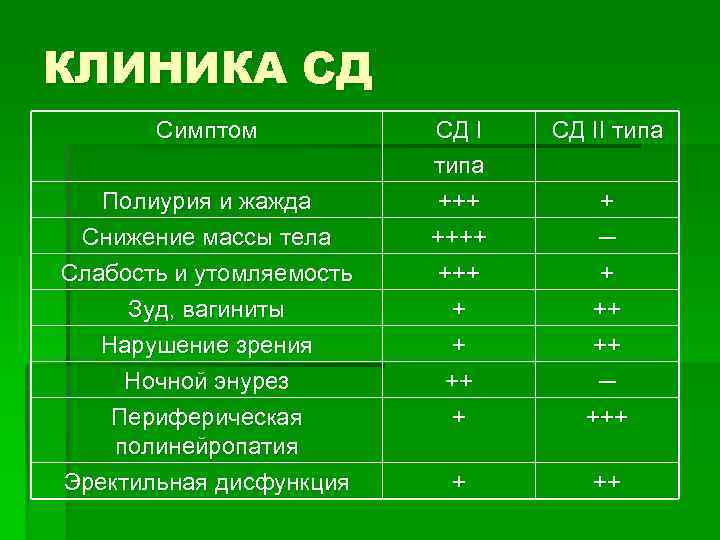 КЛИНИКА СД

| Симптом | СД I типа | СД II типа |
|---|---|---|
| Полиурия и жажда | +++ | + |
| Снижение массы тела | ++++ | – |
| Слабость и утомляемость | +++ | + |
| Зуд, вагиниты | + | ++ |
| Нарушение зрения | + | ++ |
| Ночной энурез | ++ | – |
| Периферическая полинейропатия | + | +++ |
| Эректильная дисфункция | + | ++ |